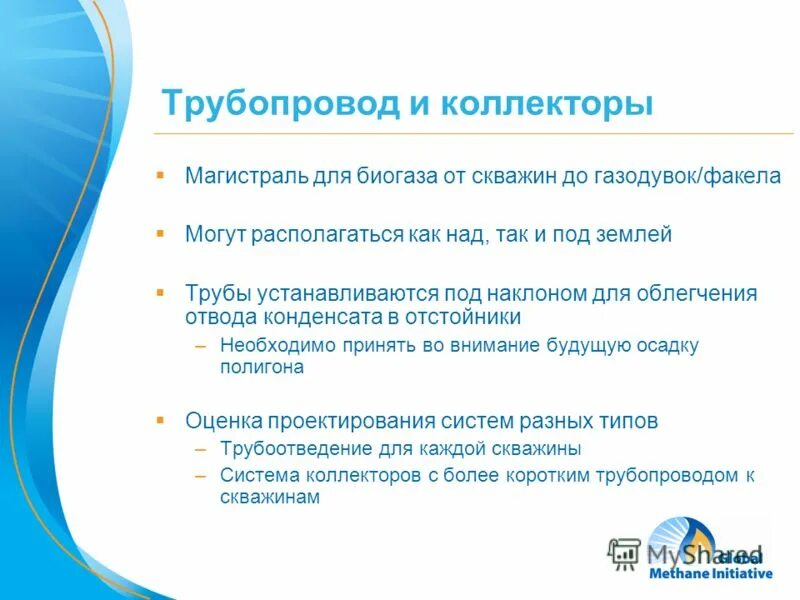 Трубопровод и коллекторы

▪ Магистраль для биогаза от скважин до газодувок/факела

▪ Могут располагаться как над, так и под землей

▪ Трубы устанавливаются под наклоном для облегчения отвода конденсата в отстойники
– Необходимо принять во внимание будущую осадку полигона

▪ Оценка проектирования систем разных типов
– Трубоотведение для каждой скважины
– Система коллекторов с более коротким трубопроводом к скважинам

MyShared
Global
Methane Initiative